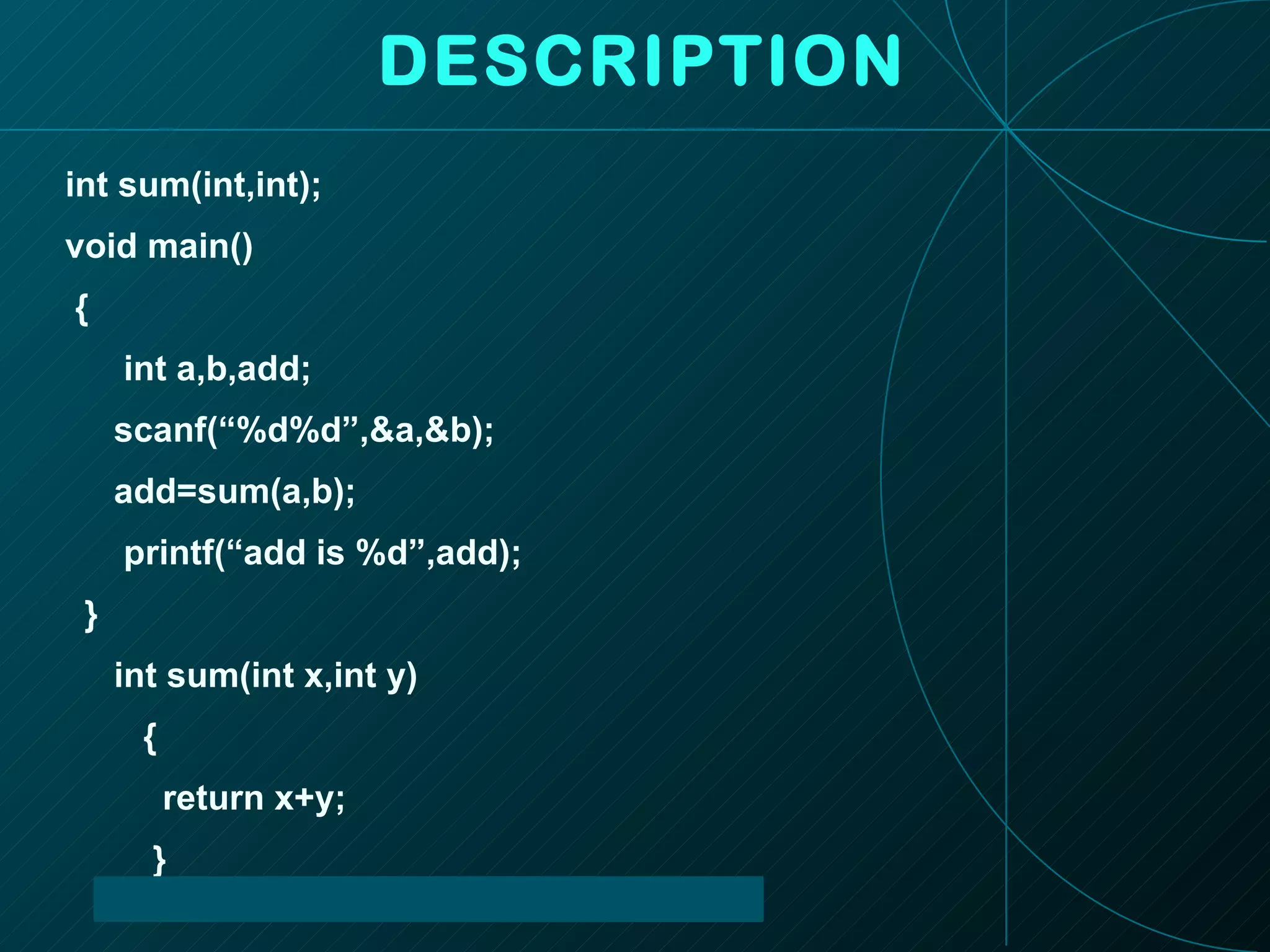 DESCRIPTION

int sum(int,int);

void main()

{

int a,b,add;

scanf(“%d%d”,&a,&b);

add=sum(a,b);

printf(“add is %d”,add);

}

int sum(int x,int y)

{

return x+y;

}